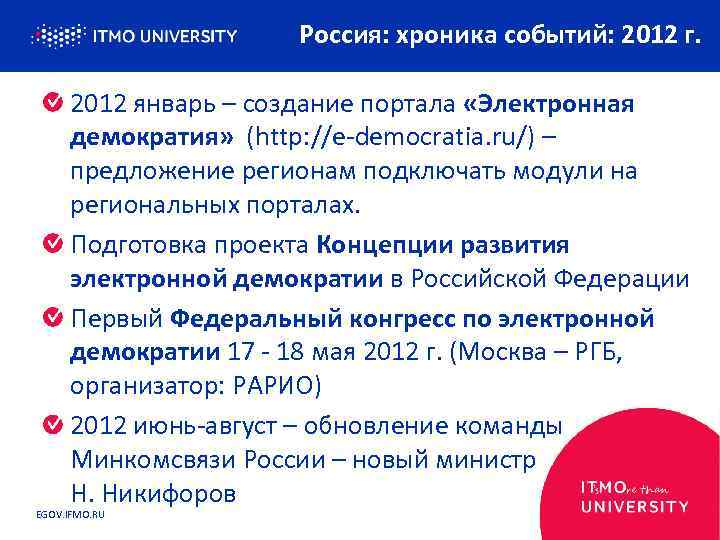 ITMO UNIVERSITY

Россия: хроника событий: 2012 г.

2012 январь – создание портала «Электронная демократия» (http://e-democratia.ru/) – предложение регионам подключать модули на региональных порталах.

Подготовка проекта Концепции развития электронной демократии в Российской Федерации

Первый Федеральный конгресс по электронной демократии 17 - 18 мая 2012 г. (Москва – РГБ, организатор: РАРИО)

2012 июнь-август – обновление команды Минкомсвязи России – новый министр Н. Никифоров

EGOV.IFMO.RU

ITsMOre than UNIVERSITY